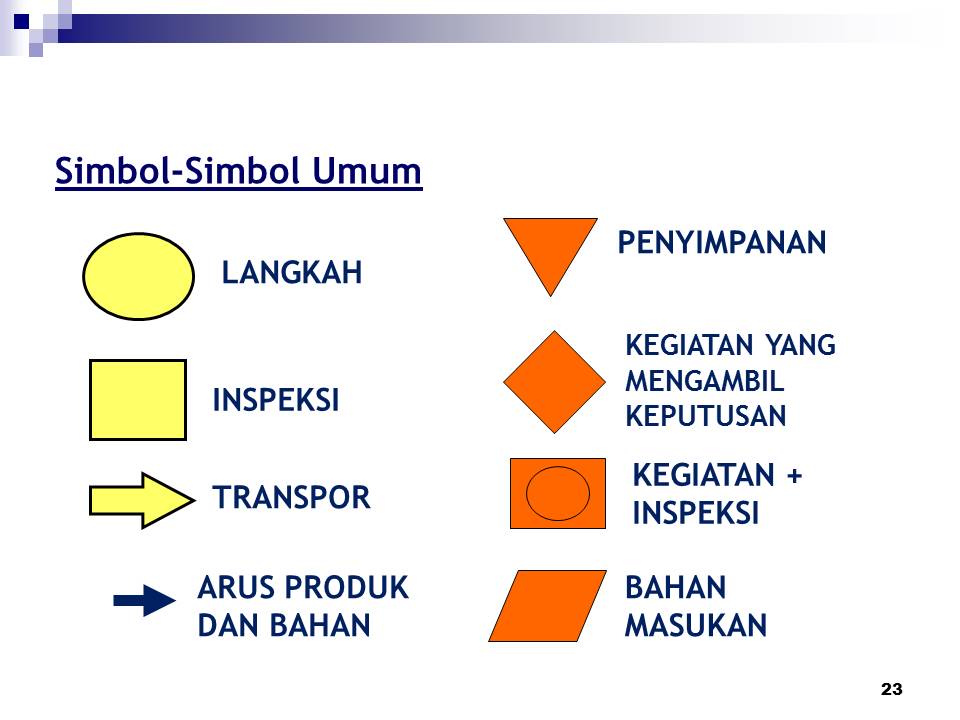 Simbol-Simbol Umum

LANGKAH

INSPEKSI

TRANSPOR

ARUS PRODUK DAN BAHAN

PENYIMPANAN

KEGIATAN YANG MENGAMBIL KEPUTUSAN

KEGIATAN + INSPEKSI

BAHAN MASUKAN

23